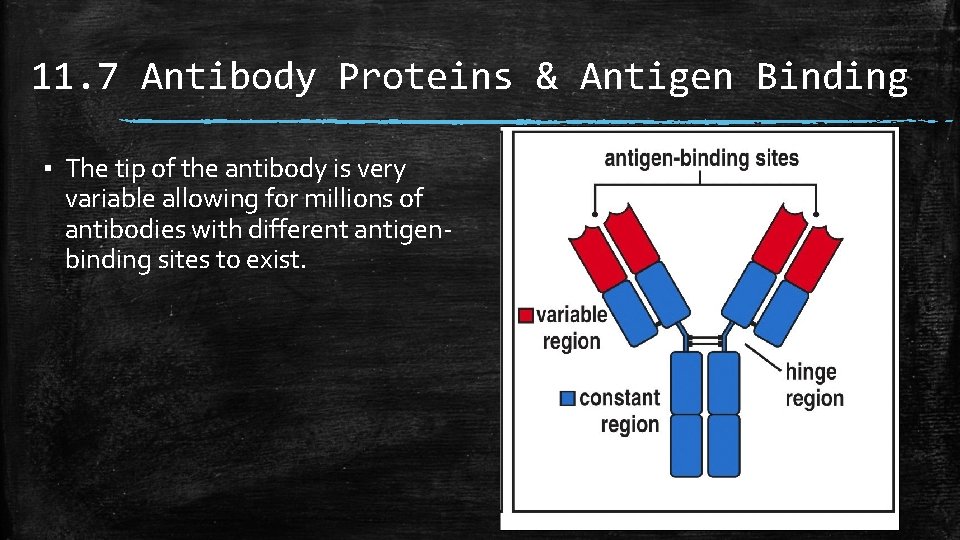 11.7 Antibody Proteins & Antigen Binding

▪ The tip of the antibody is very variable allowing for millions of antibodies with different antigen-binding sites to exist.

antigen-binding sites

variable region

constant region

hinge region